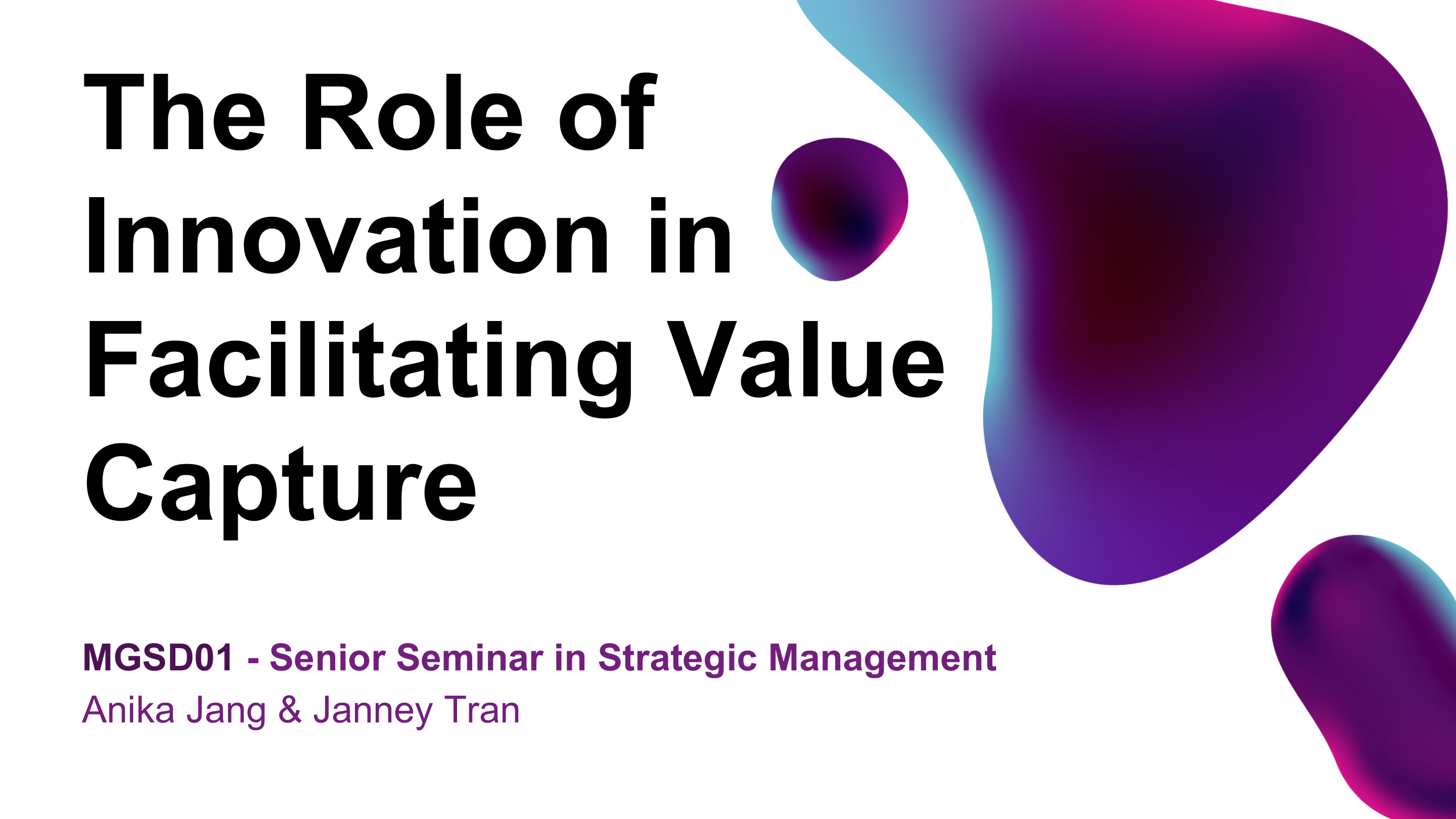 The Role of Innovation in Facilitating Value Capture

MGSD01 - Senior Seminar in Strategic Management
Anika Jang & Janney Tran